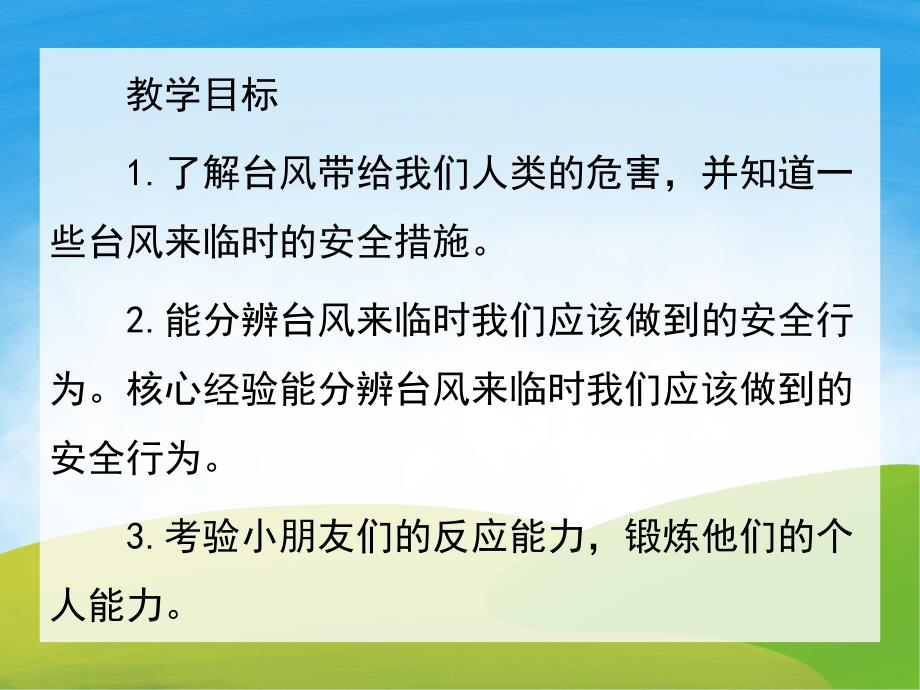 教学目标

1.了解台风带给我们人类的危害，并知道一些台风来临时的安全措施。

2.能分辨台风来临时我们应该做到的安全行为。核心经验能分辨台风来临时我们应该做到的安全行为。

3.考验小朋友们的反应能力，锻炼他们的个人能力。